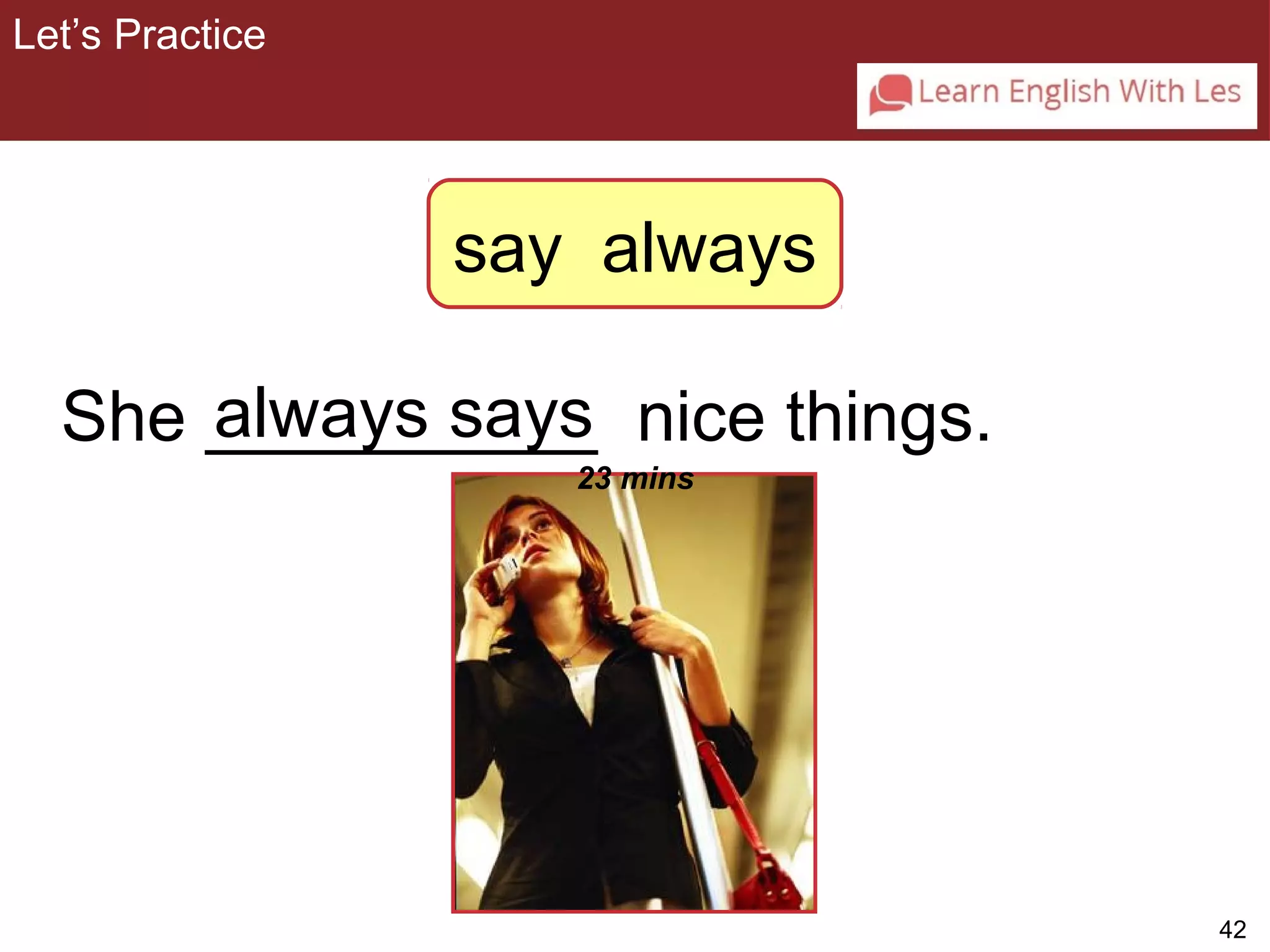 Let's Practice

Learn English With Les

say always

She always says nice things.

23 mins

42